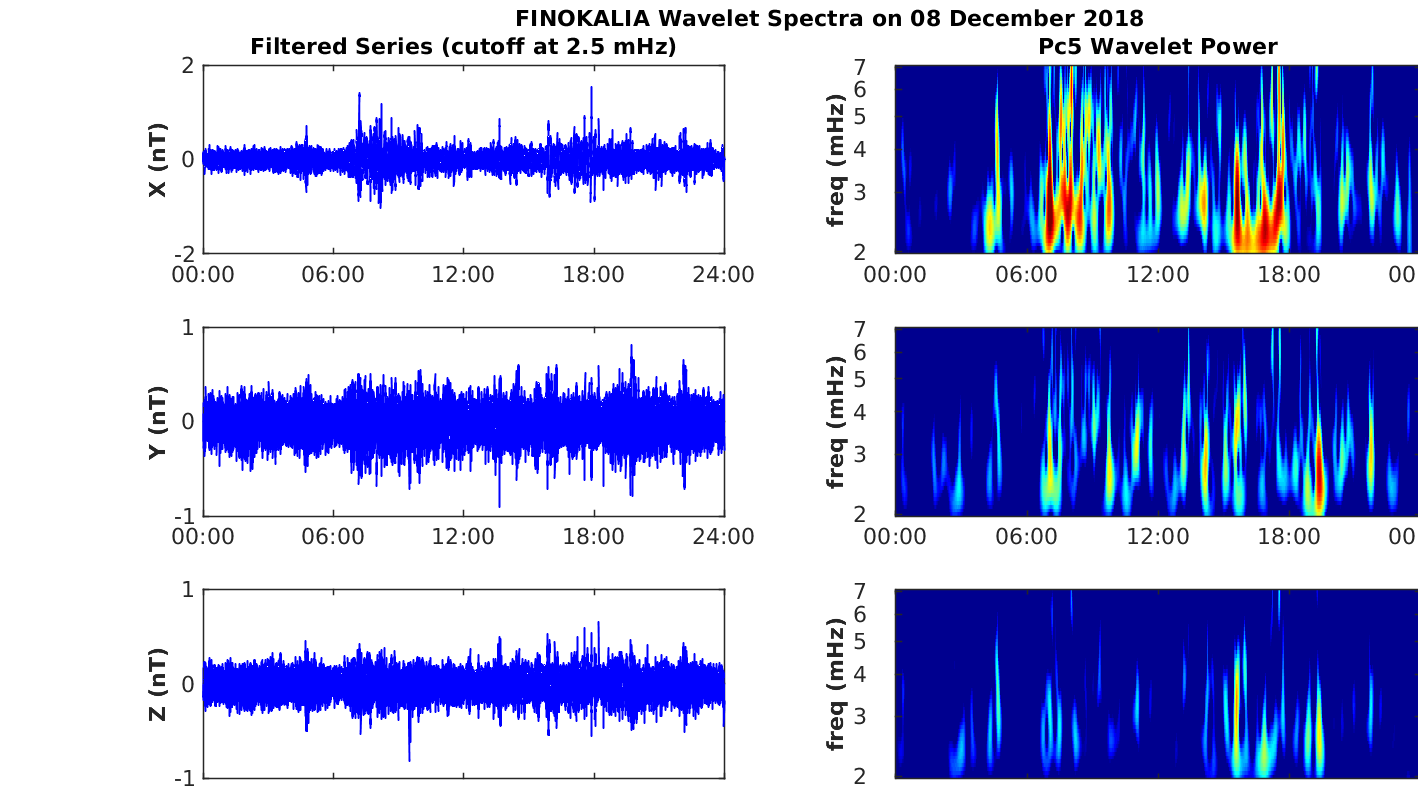 FINOKALIA Wavelet Spectra on 08 December 2018

Filtered Series (cutoff at 2.5 mHz)

X (nT)
2
0
-2
00:00 06:00 12:00 18:00 24:00

Y (nT)
1
0
-1
00:00 06:00 12:00 18:00 24:00

Z (nT)
1
0
-1

Pc5 Wavelet Power

freq (mHz)
7
6
5
4
3
2
00:00 06:00 12:00 18:00 00

freq (mHz)
7
6
5
4
3
2
00:00 06:00 12:00 18:00 00

freq (mHz)
7
6
5
4
3
2